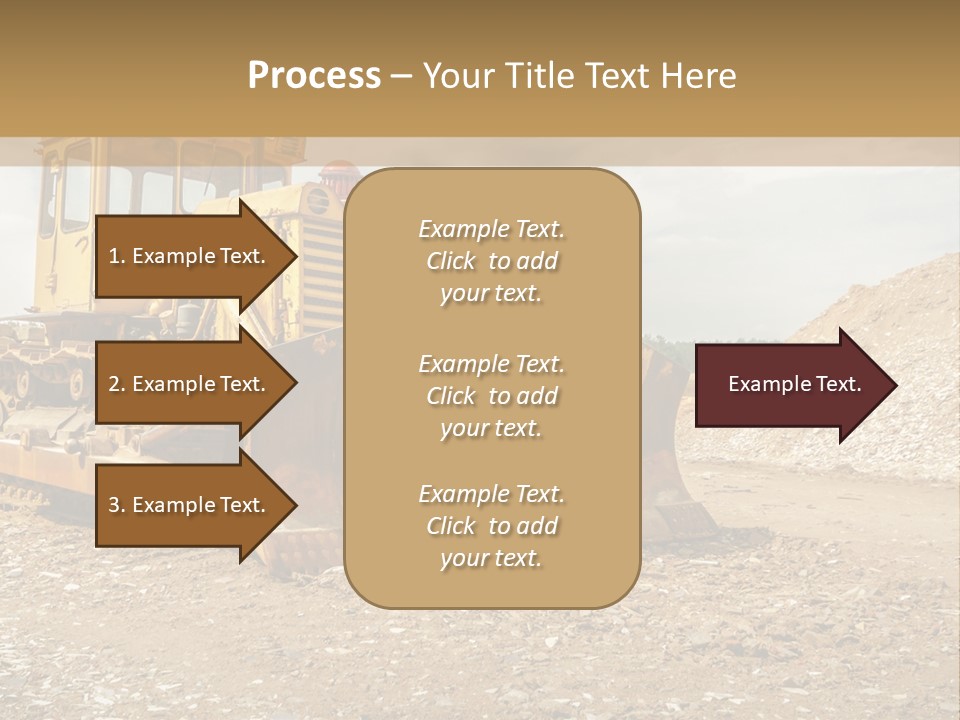 Process – Your Title Text Here

1. Example Text.

2. Example Text.

3. Example Text.

Example Text. Click to add your text.

Example Text. Click to add your text.

Example Text. Click to add your text.

Example Text.